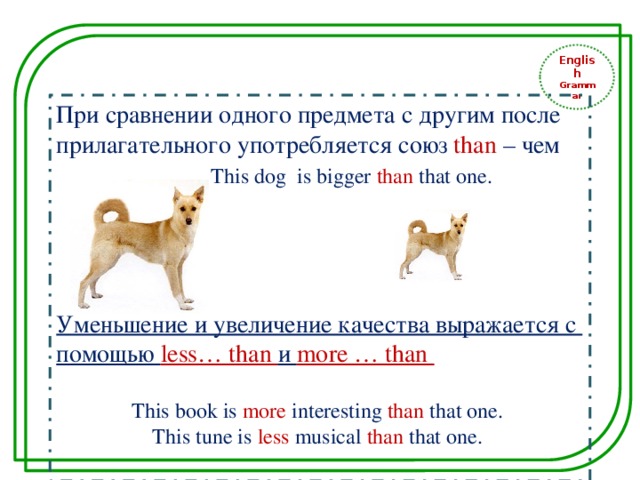 English Grammar

При сравнении одного предмета с другим после прилагательного употребляется союз than – чем

This dog is bigger than that one.

Уменьшение и увеличение качества выражается с помощью less… than и more … than

This book is more interesting than that one.
This tune is less musical than that one.